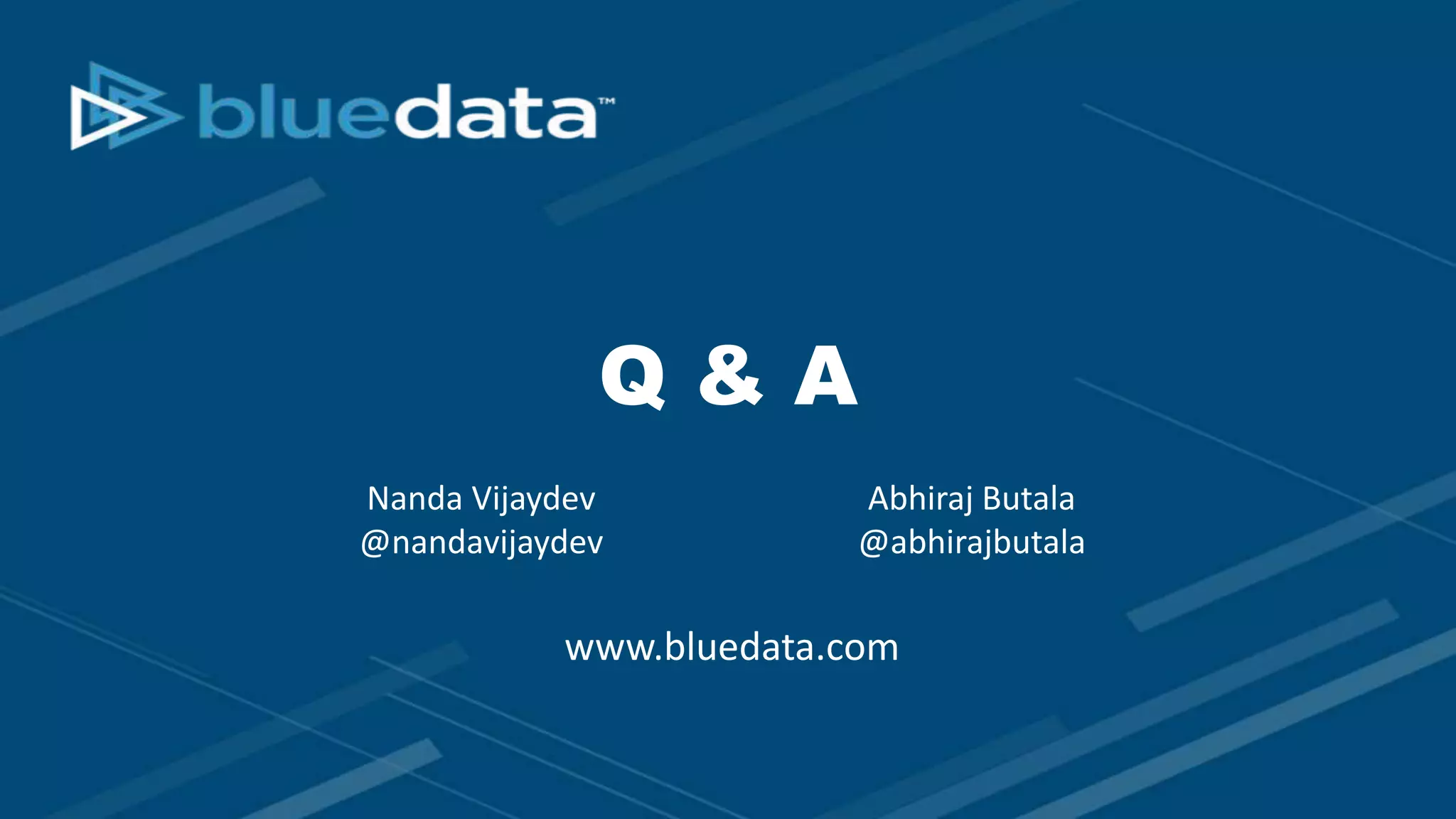 bluedata™

Q & A

Nanda Vijaydev
@nandavijaydev

Abhiraj Butala
@abhirajbutala

www.bluedata.com